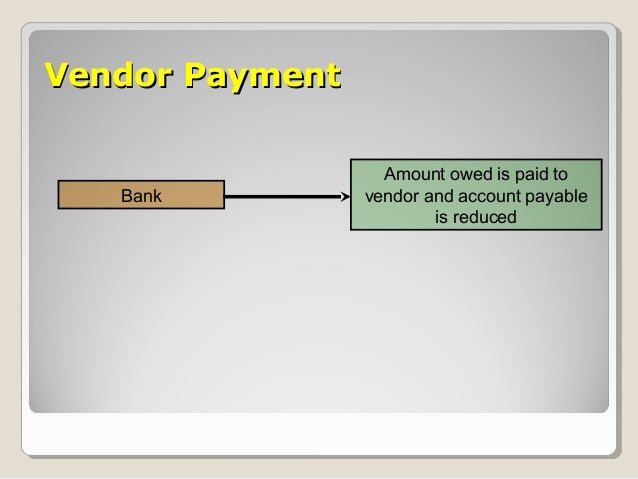 Vendor Payment

Bank

Amount owed is paid to vendor and account payable is reduced